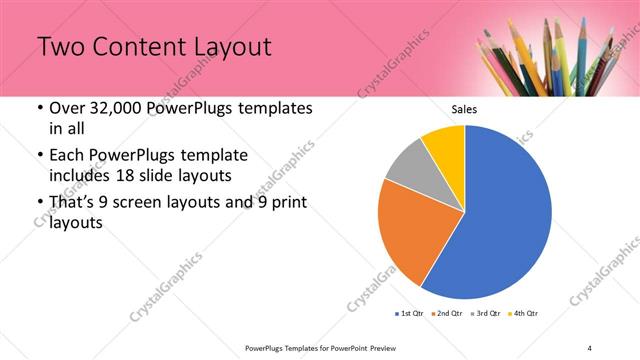 Two Content Layout

• Over 32,000 PowerPlugs templates in all

• Each PowerPlugs template includes 18 slide layouts

• That's 9 screen layouts and 9 print layouts

Sales

1st Qtr 2nd Qtr 3rd Qtr 4th Qtr

CrystalGraphics

PowerPlugs Templates for PowerPoint Preview

4